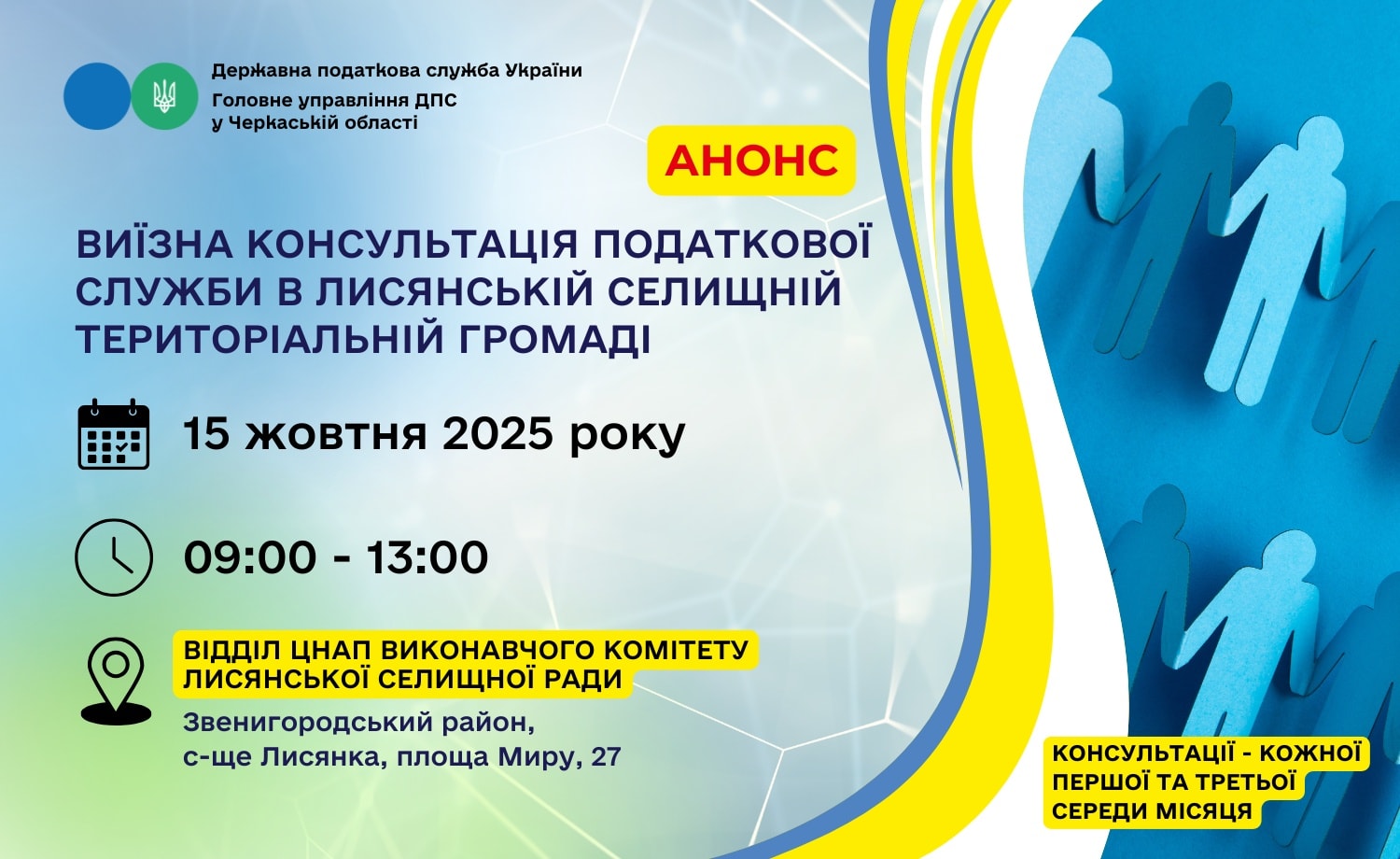 Державна податкова служба України
Головне управління ДПС у Черкаській області

АНОНС

ВИЇЗНА КОНСУЛЬТАЦІЯ ПОДАТКОВОЇ СЛУЖБИ В ЛИСЯНСЬКІЙ СЕЛИЩНІЙ ТЕРИТОРІАЛЬНІЙ ГРОМАДІ

15 жовтня 2025 року

09:00 - 13:00

ВІДДІЛ ЦНАП ВИКОНАВЧОГО КОМІТЕТУ ЛИСЯНСЬКОЇ СЕЛИЩНОЇ РАДИ
Звенигородський район, с-ще Лисянка, площа Миру, 27

КОНСУЛЬТАЦІЇ - КОЖНОЇ ПЕРШОЇ ТА ТРЕТЬОЇ СЕРЕДИ МІСЯЦЯ